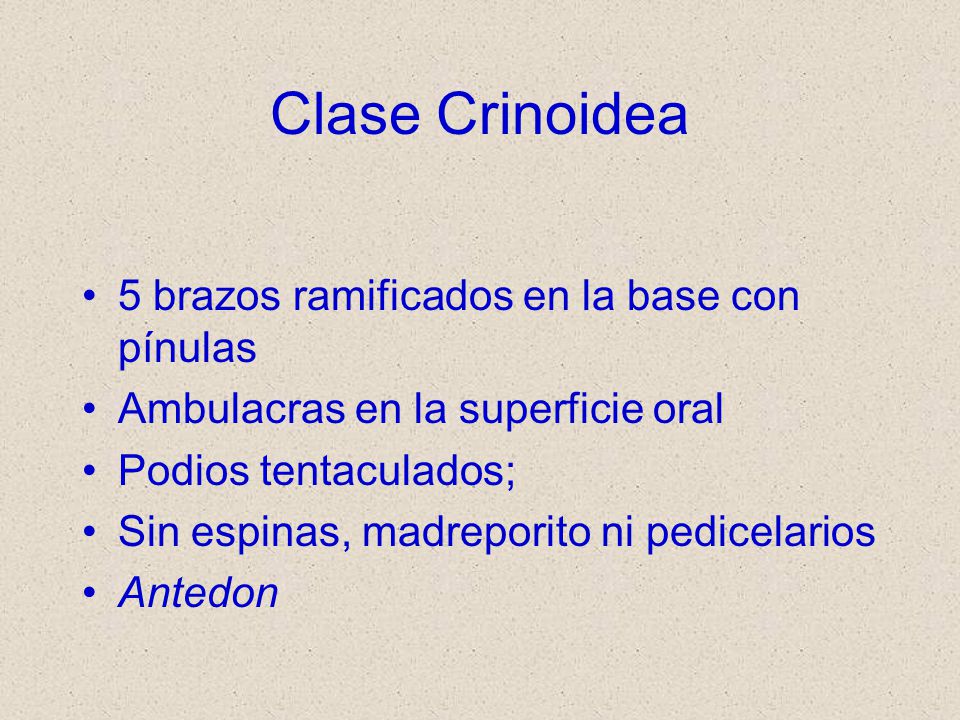 Clase Crinoidea

• 5 brazos ramificados en la base con pínulas
• Ambulacras en la superficie oral
• Podios tentaculados;
• Sin espinas, madreporito ni pedicelarios
• Antedon